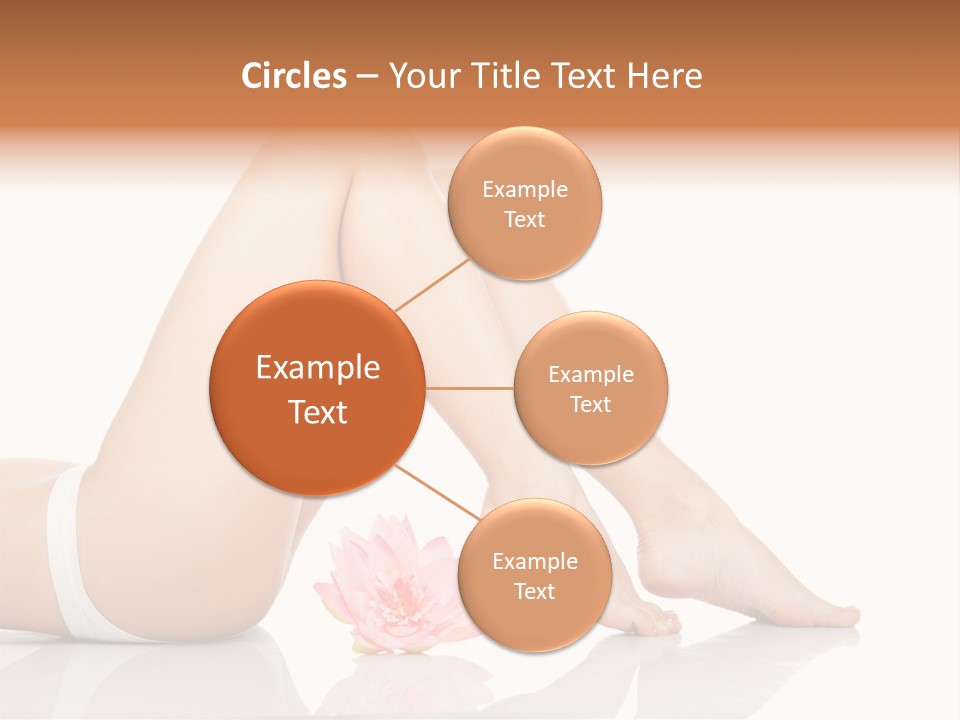 Circles – Your Title Text Here

Example Text

Example Text

Example Text

Example Text